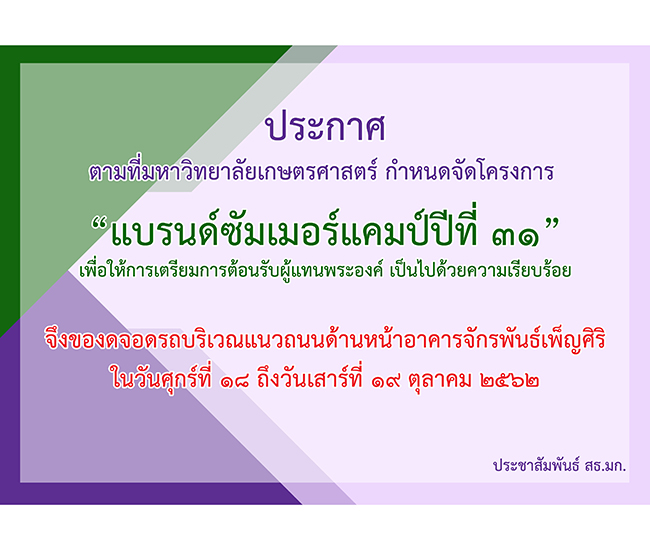 ประกาศ
ตามที่มหาวิทยาลัยเกษตรศาสตร์ กำหนดจัดโครงการ

“แบรนด์ซัมเมอร์แคมป์ปีที่ ๓๑”
เพื่อให้การเตรียมการต้อนรับผู้แทนพระองค์ เป็นไปด้วยความเรียบร้อย

จึงของดจอดรถบริเวณแนวถนนด้านหน้าอาคารจักรพันธ์เพ็ญศิริ
ในวันศุกร์ที่ ๑๘ ถึงวันเสาร์ที่ ๑๙ ตุลาคม ๒๕๖๒

ประชาสัมพันธ์ สธ.มก.